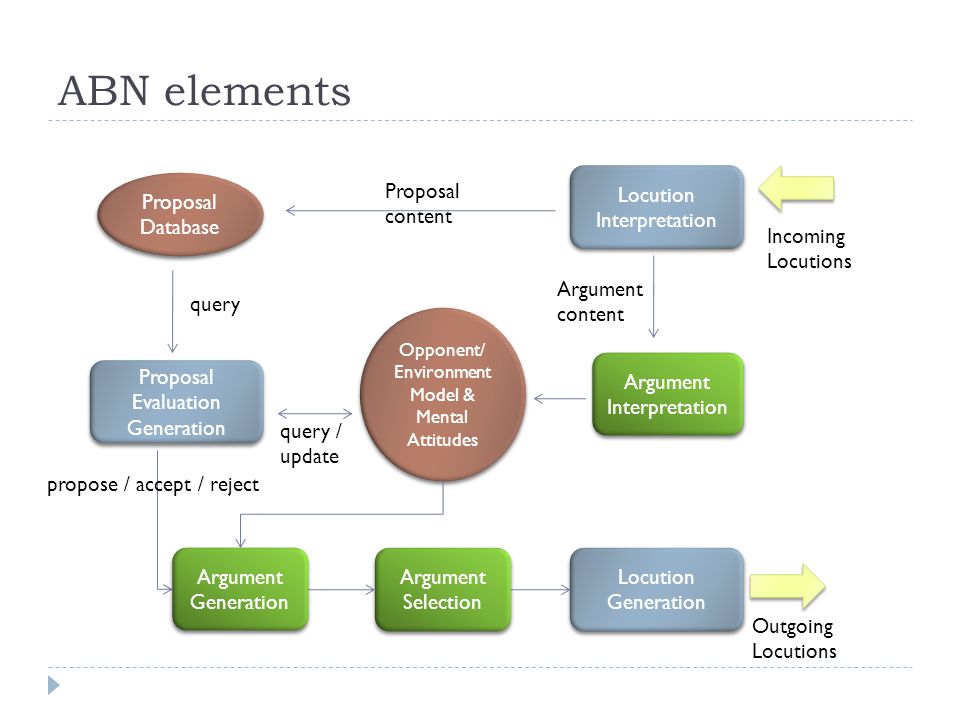 ABN elements

Proposal Database

Proposal content

Locution Interpretation

Incoming Locutions

query

Argument content

Proposal Evaluation Generation

query / update

Opponent/ Environment Model & Mental Attitudes

Argument Interpretation

propose / accept / reject

Argument Generation

Argument Selection

Locution Generation

Outgoing Locutions